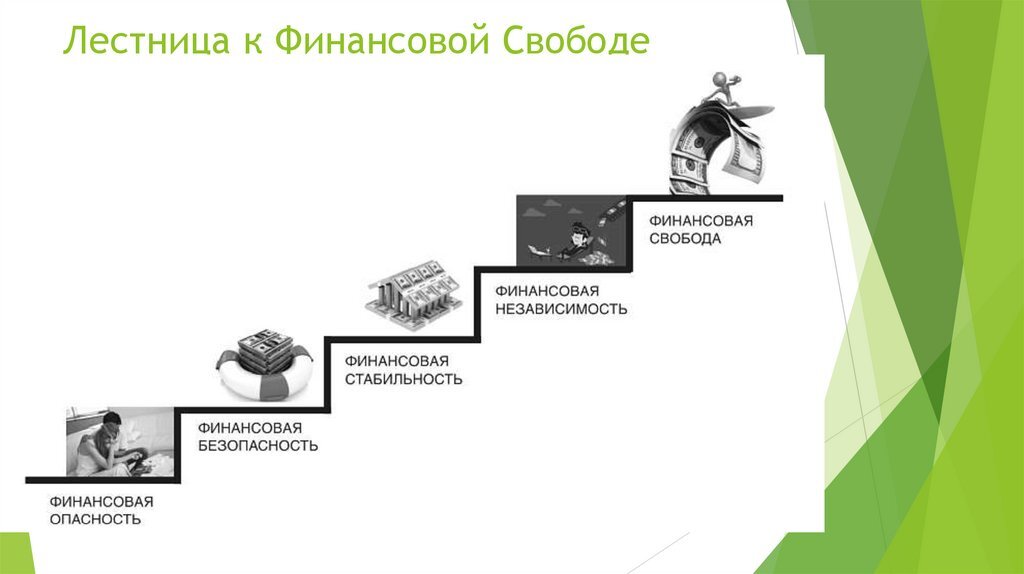 Лестница к Финансовой Свободе

ФИНАНСОВАЯ ОПАСНОСТЬ

ФИНАНСОВАЯ БЕЗОПАСНОСТЬ

ФИНАНСОВАЯ СТАБИЛЬНОСТЬ

ФИНАНСОВАЯ НЕЗАВИСИМОСТЬ

ФИНАНСОВАЯ СВОБОДА